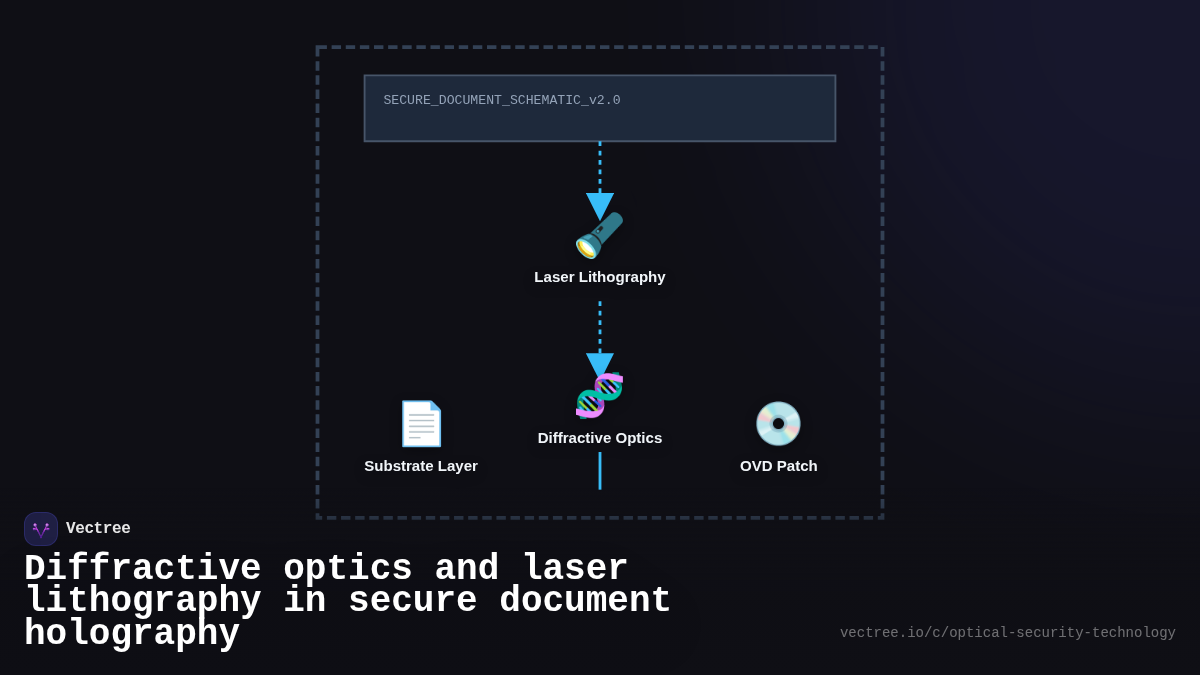 SECURE_DOCUMENT_SCHEMATIC_v2.0

Laser Lithography

Substrate Layer

Diffractive Optics

OVD Patch

Vectree

Diffractive optics and laser lithography in secure document holography

vectree.io/c/optical-security-technology